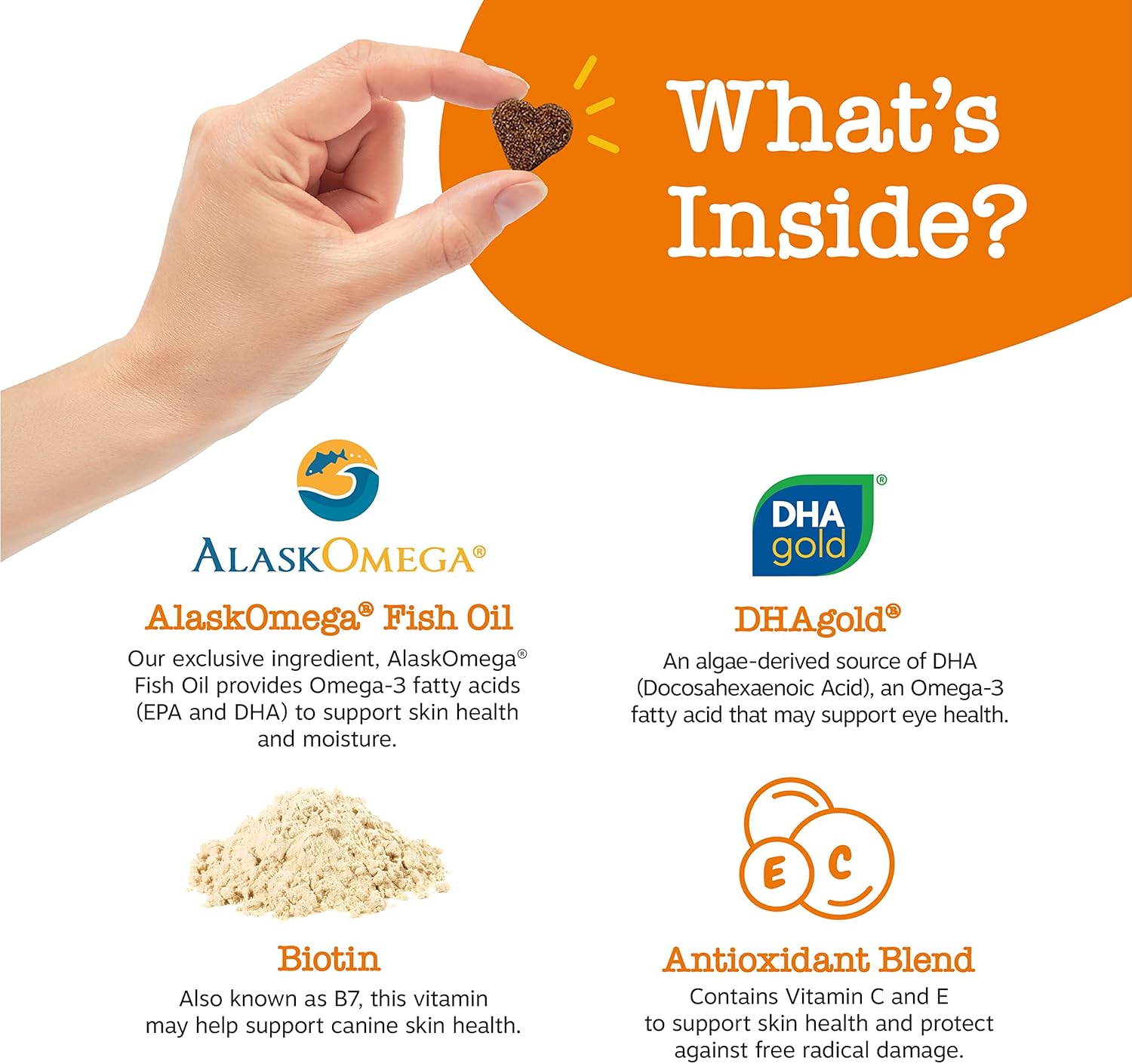 What's Inside?

ALASKOMEGA®

AlaskOmega® Fish Oil

Our exclusive ingredient, AlaskOmega® Fish Oil provides Omega-3 fatty acids (EPA and DHA) to support skin health and moisture.

DHA gold®

DHAgold®

An algae-derived source of DHA (Docosahexaenoic Acid), an Omega-3 fatty acid that may support eye health.

Biotin

Also known as B7, this vitamin may help support canine skin health.

E C

Antioxidant Blend

Contains Vitamin C and E to support skin health and protect against free radical damage.